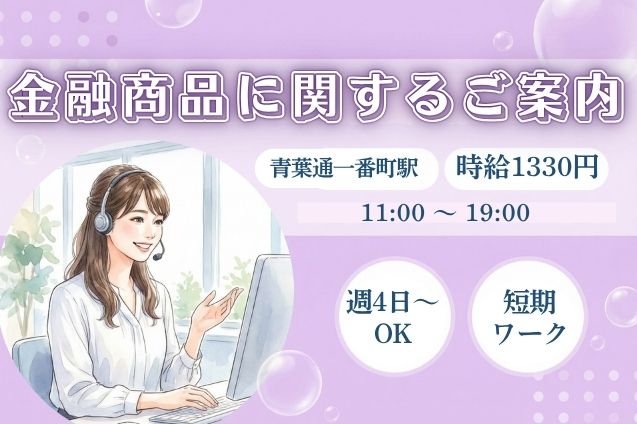 金融商品に関するご案内

青葉通一番町駅

時給1330円

11:00 ～ 19:00

週4日～
OK

短期
ワーク